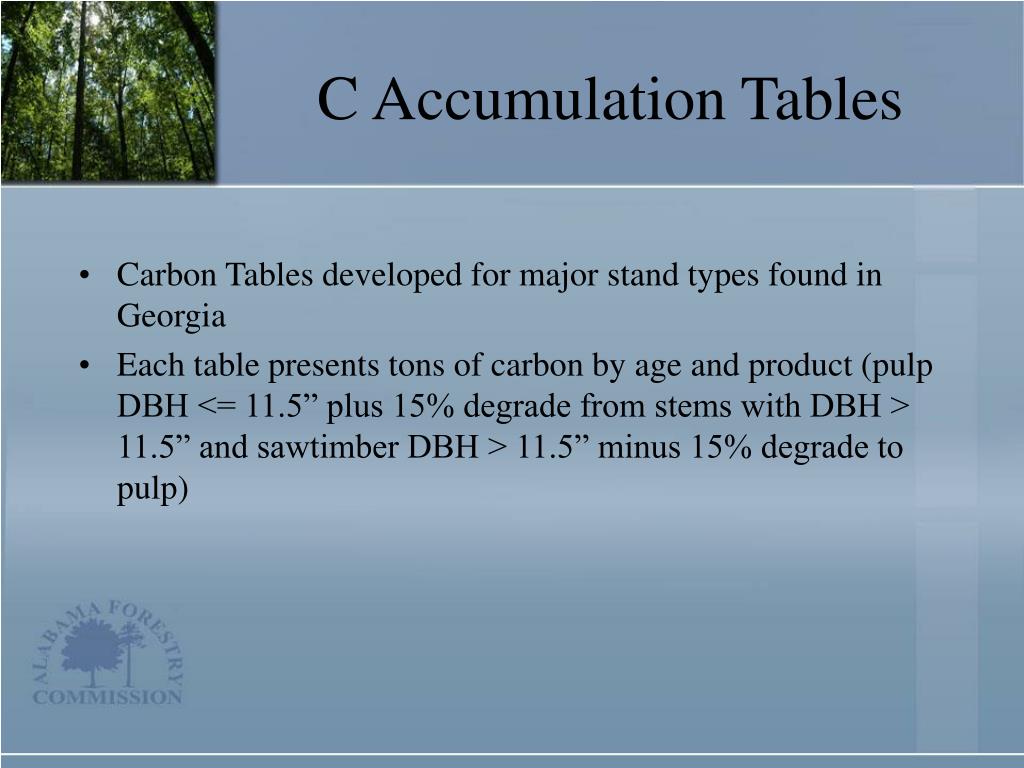 C Accumulation Tables

• Carbon Tables developed for major stand types found in Georgia

• Each table presents tons of carbon by age and product (pulp DBH <= 11.5” plus 15% degrade from stems with DBH > 11.5” and sawtimber DBH > 11.5” minus 15% degrade to pulp)

ALABAMA FORESTRY COMMISSION